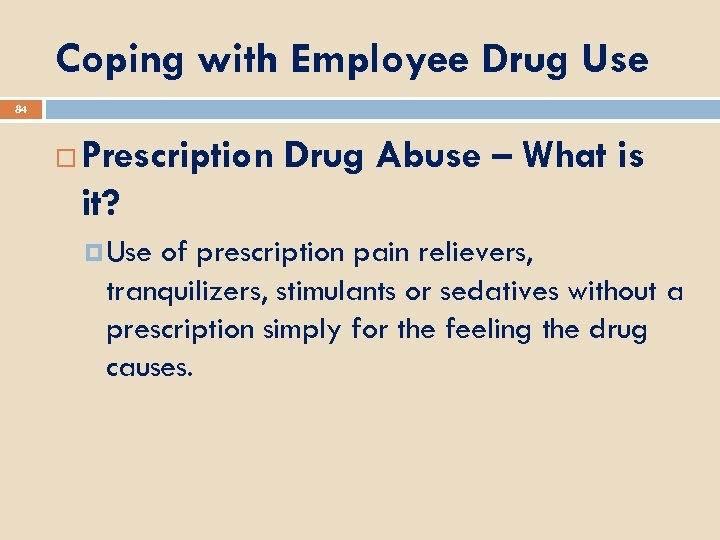 Coping with Employee Drug Use

84

Prescription Drug Abuse – What is it?

Use of prescription pain relievers, tranquilizers, stimulants or sedatives without a prescription simply for the feeling the drug causes.